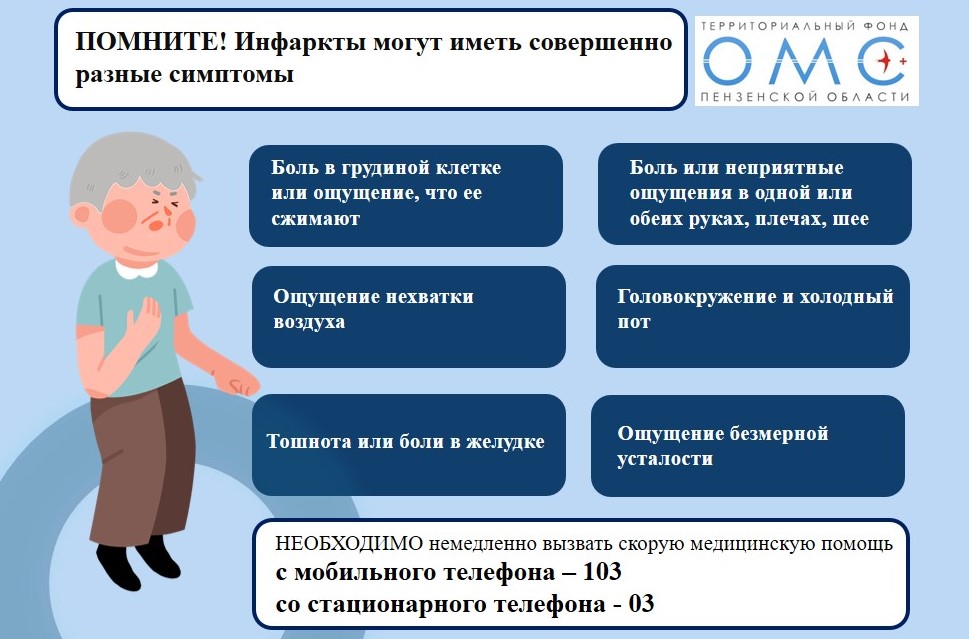 ПОМНИТЕ! Инфаркты могут иметь совершенно разные симптомы

ТЕРРИТОРИАЛЬНЫЙ ФОНД
ОМС
ПЕНЗЕНСКОЙ ОБЛАСТИ

Боль в грудиной клетке или ощущение, что ее сжимают

Боль или неприятные ощущения в одной или обеих руках, плечах, шее

Ощущение нехватки воздуха

Головокружение и холодный пот

Тошнота или боли в желудке

Ощущение безмерной усталости

НЕОБХОДИМО немедленно вызвать скорую медицинскую помощь
с мобильного телефона – 103
со стационарного телефона - 03